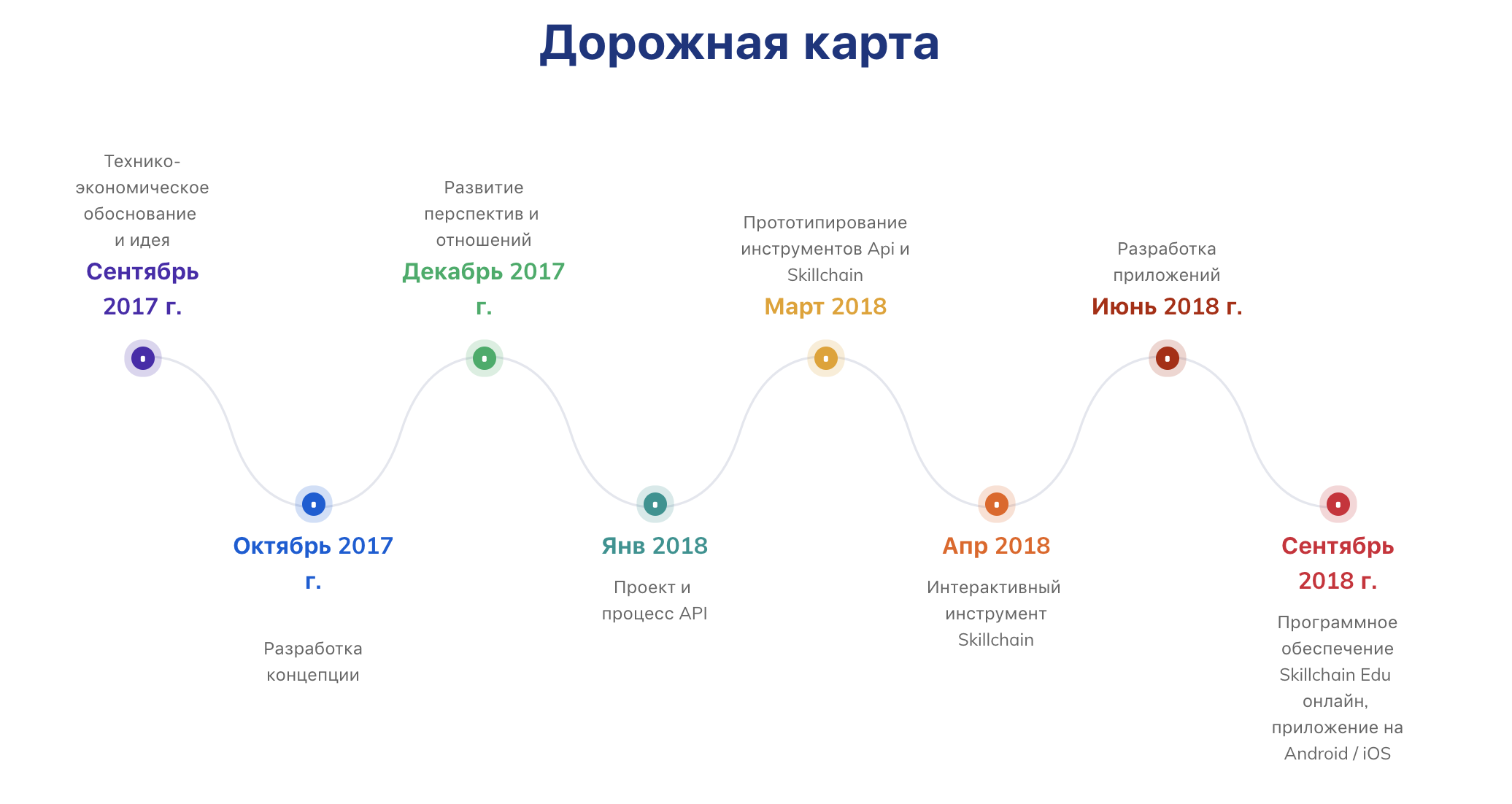 Дорожная карта

Технико-экономическое обоснование и идея
Сентябрь 2017 г.

Октябрь 2017 г.
Разработка концепции

Развитие перспектив и отношений
Декабрь 2017 г.

Янв 2018
Проект и процесс API

Прототипирование инструментов Api и Skillchain
Март 2018

Апр 2018
Интерактивный инструмент Skillchain

Разработка приложений
Июнь 2018 г.

Сентябрь 2018 г.
Программное обеспечение Skillchain Edu онлайн, приложение на Android / iOS